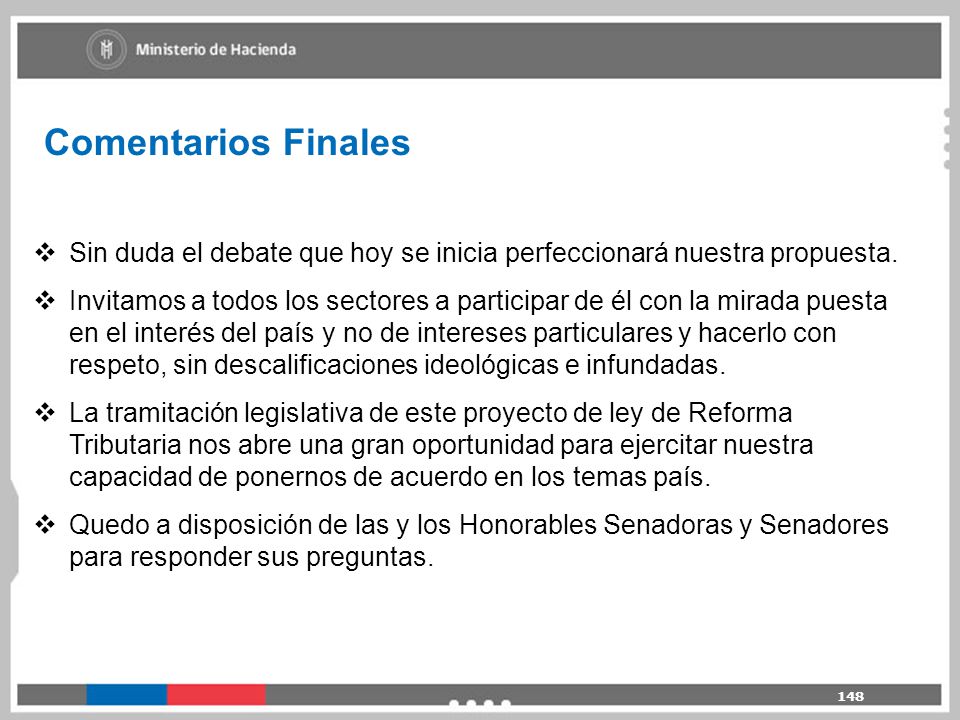 Ministerio de Hacienda

Comentarios Finales

❖ Sin duda el debate que hoy se inicia perfeccionará nuestra propuesta.

❖ Invitamos a todos los sectores a participar de él con la mirada puesta en el interés del país y no de intereses particulares y hacerlo con respeto, sin descalificaciones ideológicas e infundadas.

❖ La tramitación legislativa de este proyecto de ley de Reforma Tributaria nos abre una gran oportunidad para ejercitar nuestra capacidad de ponernos de acuerdo en los temas país.

❖ Quedo a disposición de las y los Honorables Senadoras y Senadores para responder sus preguntas.

148